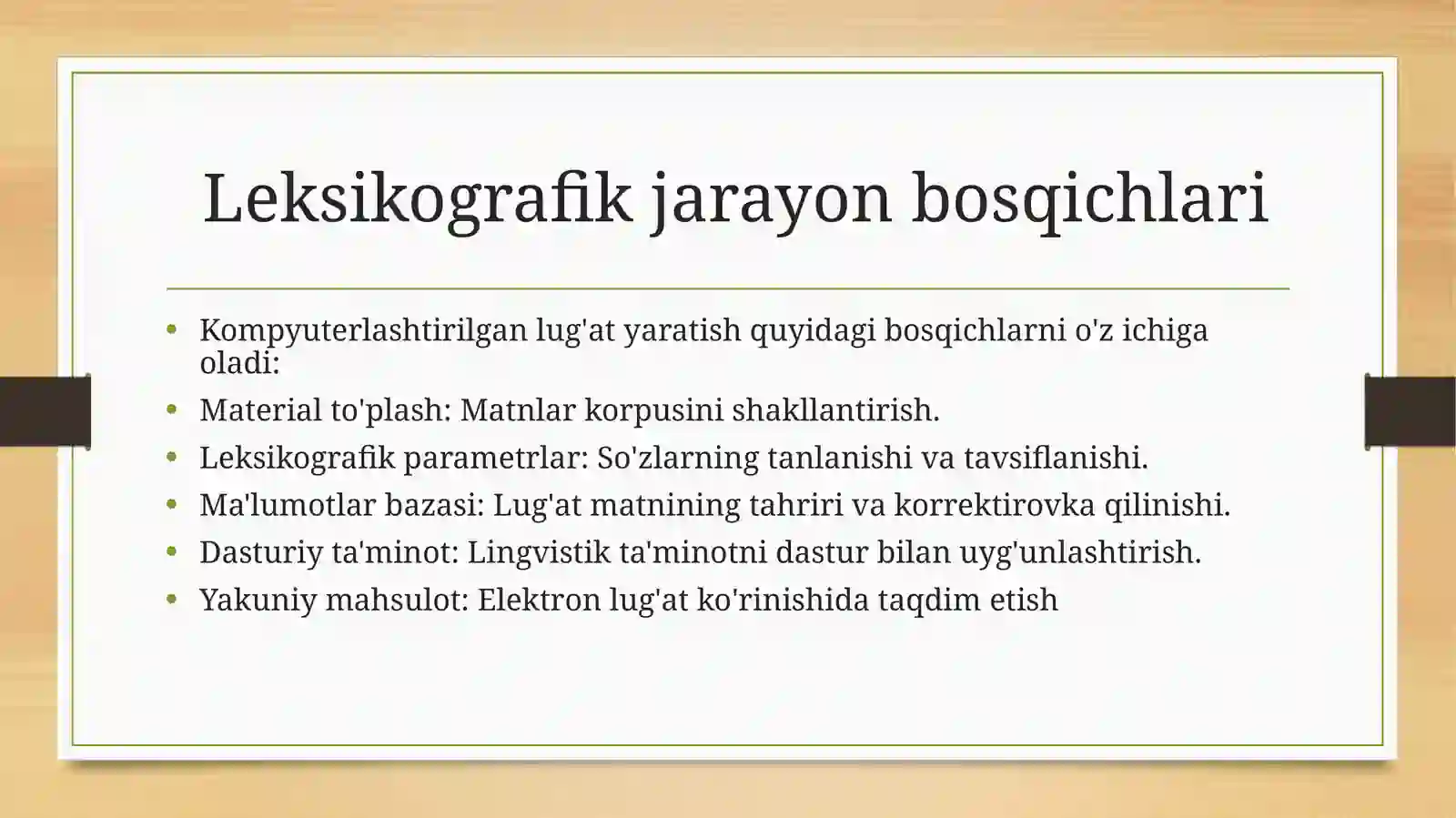 Leksikografik jarayon bosqichlari

• Kompyuterlashtirilgan lug'at yaratish quyidagi bosqichlarni o'z ichiga oladi:
• Material to'plash: Matnlar korpusini shakllantirish.
• Leksikografik parametrlar: So'zlarning tanlanishi va tavsiflanishi.
• Ma'lumotlar bazasi: Lug'at matnining tahriri va korrektirovka qilinishi.
• Dasturiy ta'minot: Lingvistik ta'minotni dastur bilan uyg'unlashtirish.
• Yakuniy mahsulot: Elektron lug'at ko'rinishida taqdim etish